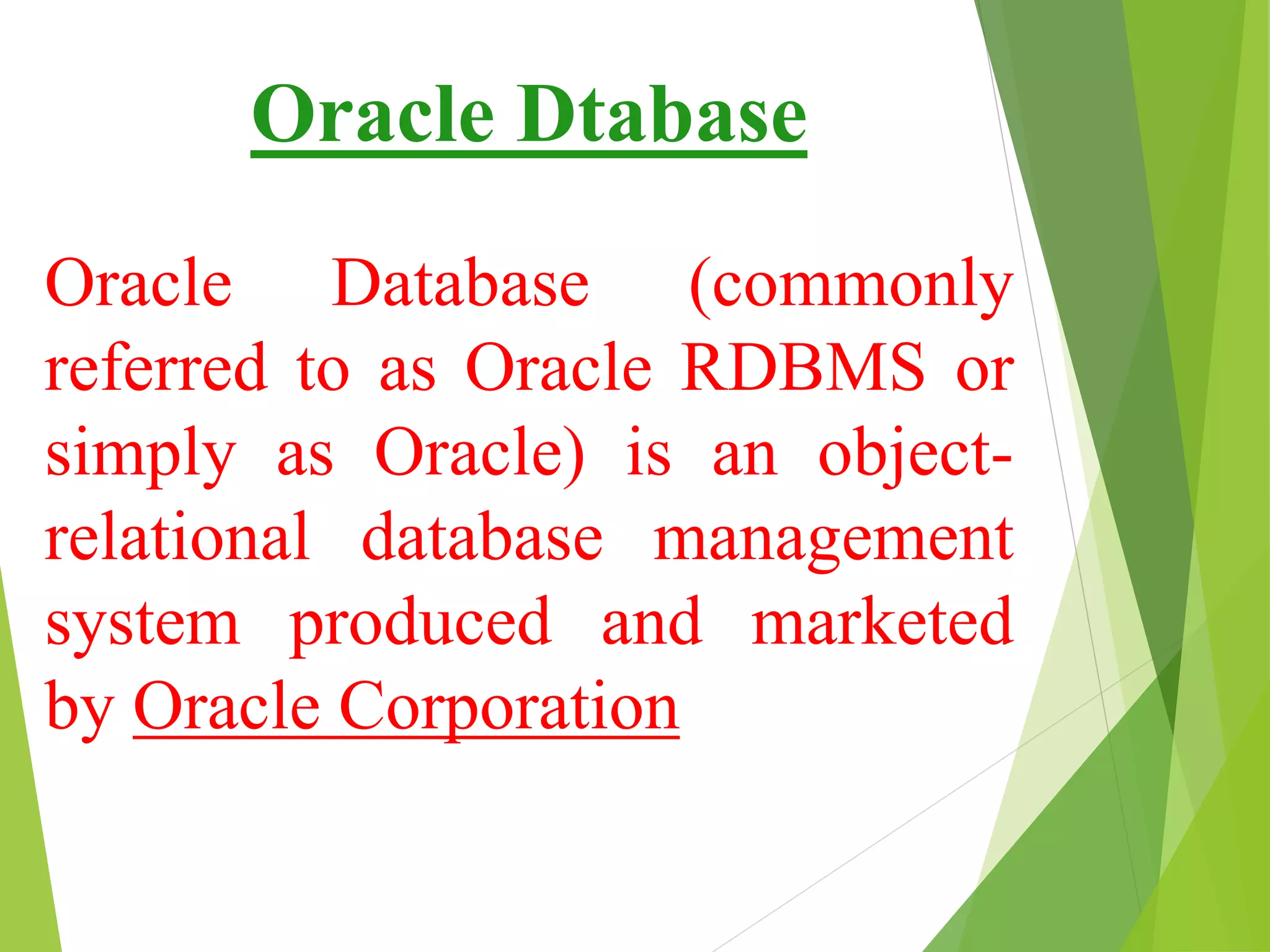 Oracle Dtabase

Oracle Database (commonly referred to as Oracle RDBMS or simply as Oracle) is an object-relational database management system produced and marketed by Oracle Corporation